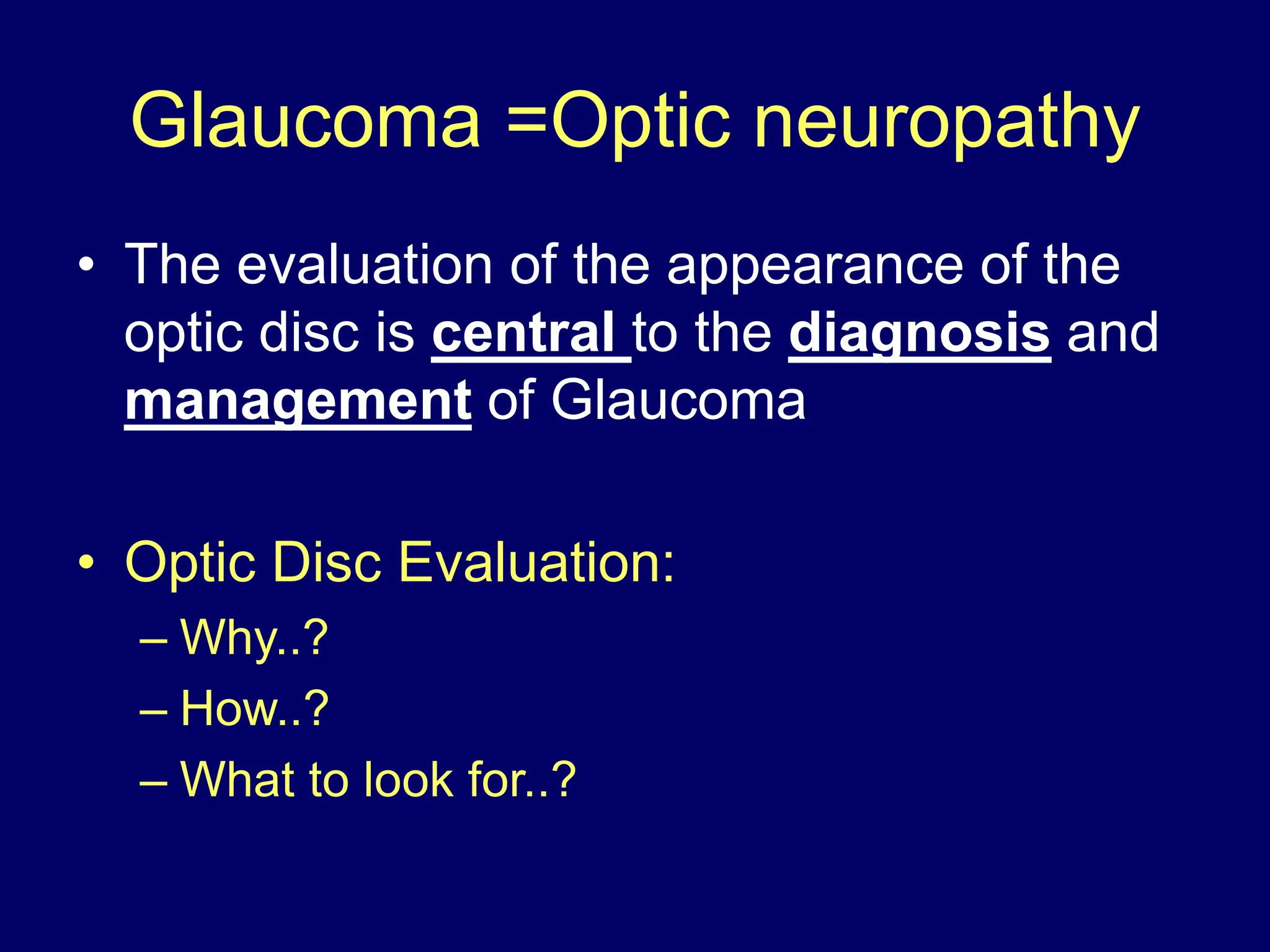 Glaucoma =Optic neuropathy

• The evaluation of the appearance of the optic disc is central to the diagnosis and management of Glaucoma

• Optic Disc Evaluation:
– Why..?
– How..?
– What to look for..?